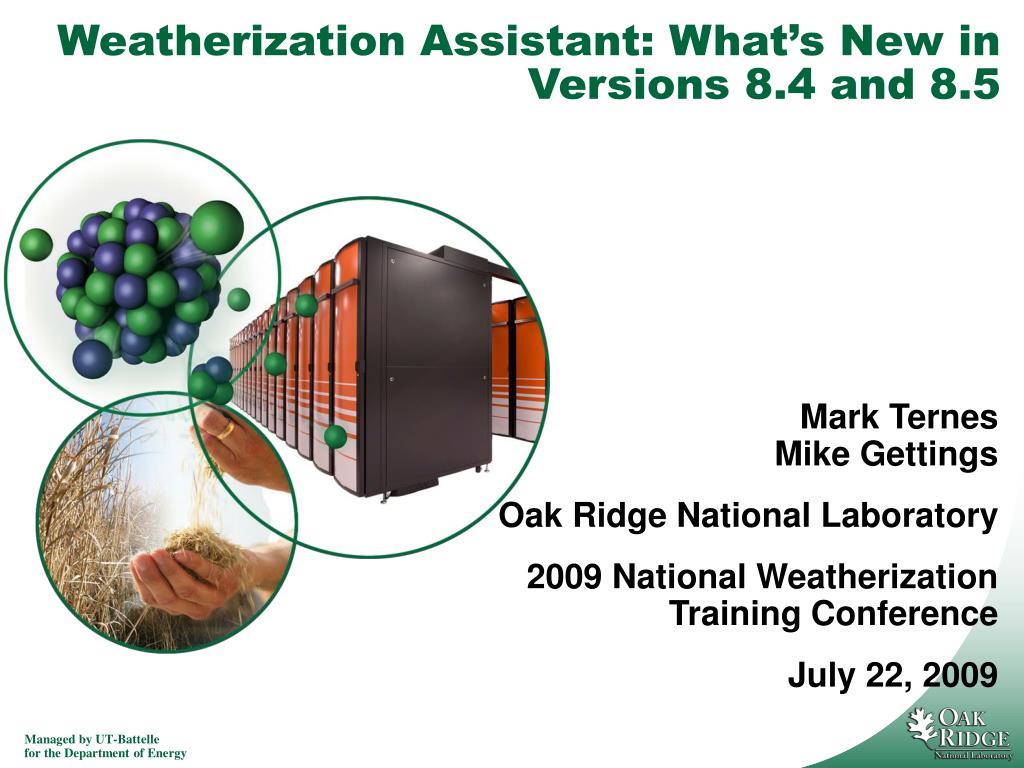 Weatherization Assistant: What's New in Versions 8.4 and 8.5

Mark Ternes
Mike Gettings

Oak Ridge National Laboratory

2009 National Weatherization Training Conference

July 22, 2009

Managed by UT-Battelle
for the Department of Energy

OAK RIDGE
National Laboratory